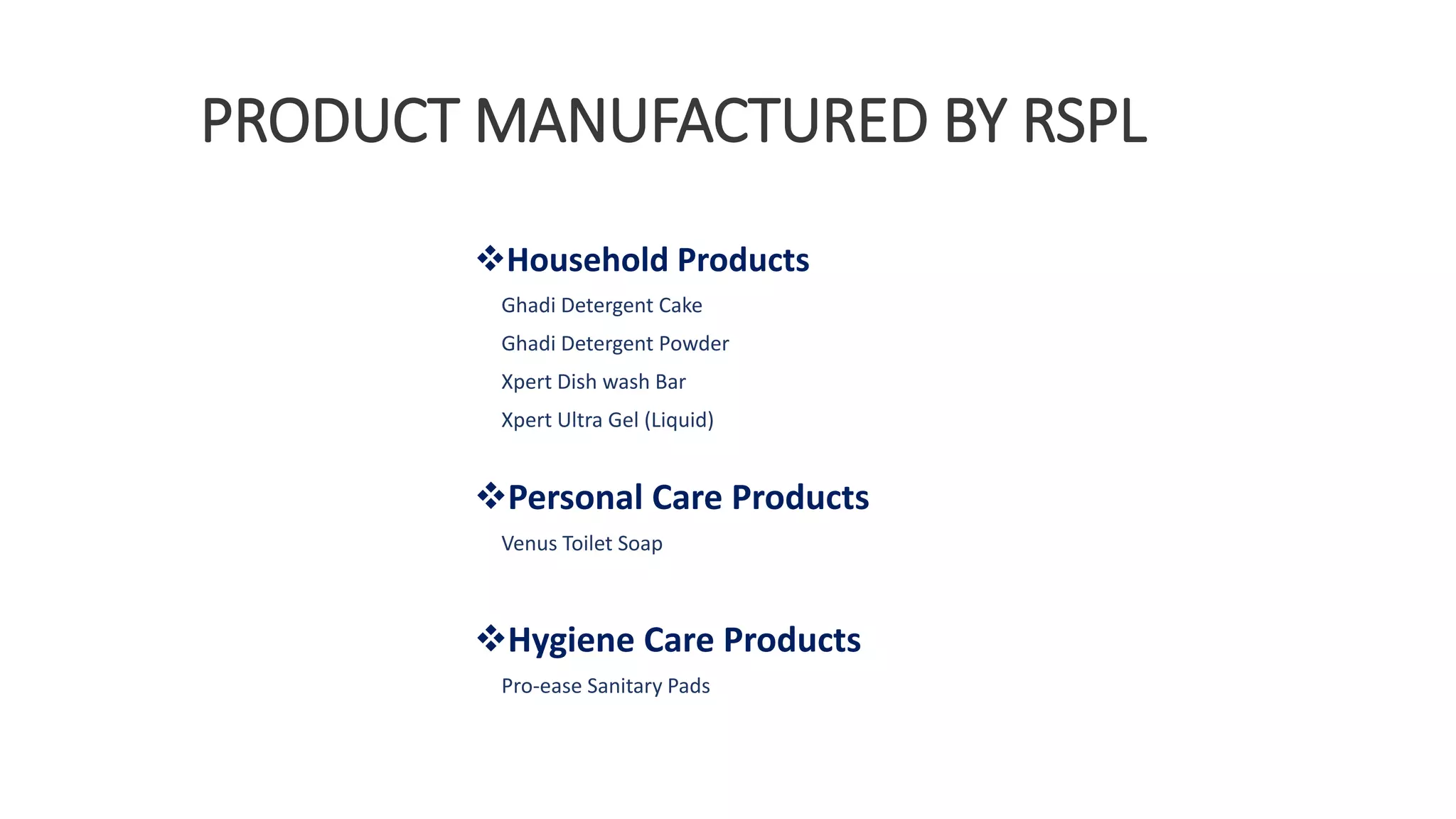 PRODUCT MANUFACTURED BY RSPL

❖Household Products

Ghadi Detergent Cake

Ghadi Detergent Powder

Xpert Dish wash Bar

Xpert Ultra Gel (Liquid)

❖Personal Care Products

Venus Toilet Soap

❖Hygiene Care Products

Pro-ease Sanitary Pads